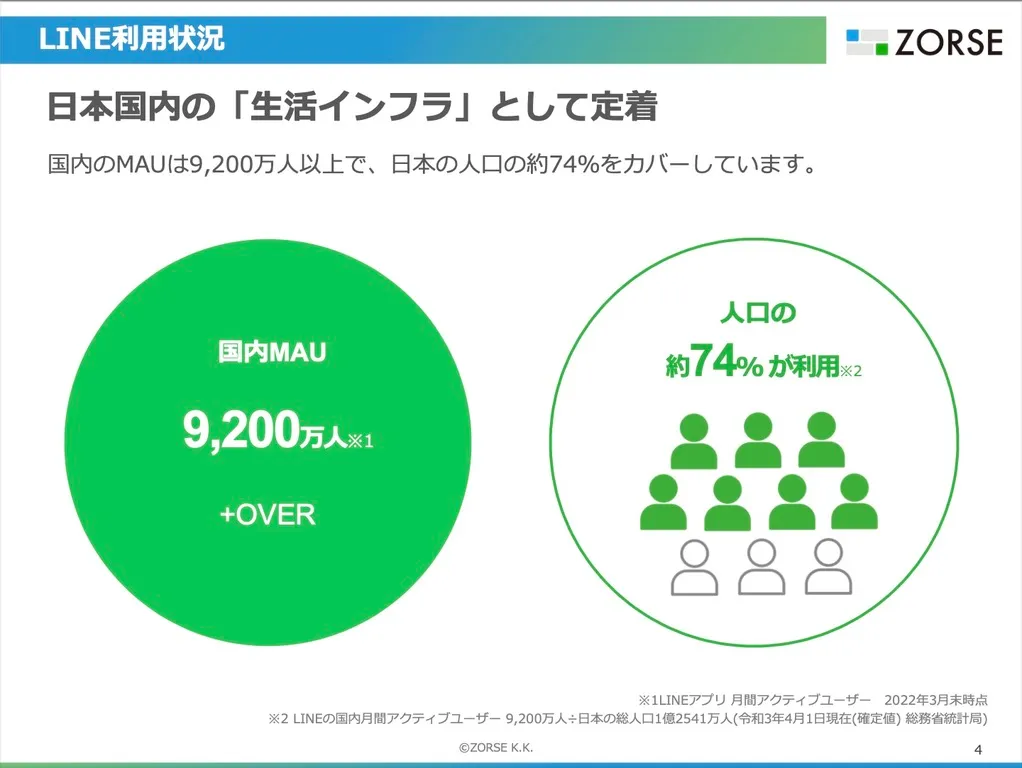 LINE利用状況

ZORSE

日本国内の「生活インフラ」として定着

国内のMAUは9,200万人以上で、日本の人口の約74%をカバーしています。

国内MAU

9,200万人※1

+OVER

人口の

約74% が利用※2

※1LINEアプリ 月間アクティブユーザー 2022年3月末時点

※2 LINEの国内月間アクティブユーザー 9,200万人÷日本の総人口1億2541万人(令和3年4月1日現在(確定値) 総務省統計局)

©ZORSE K.K.

4